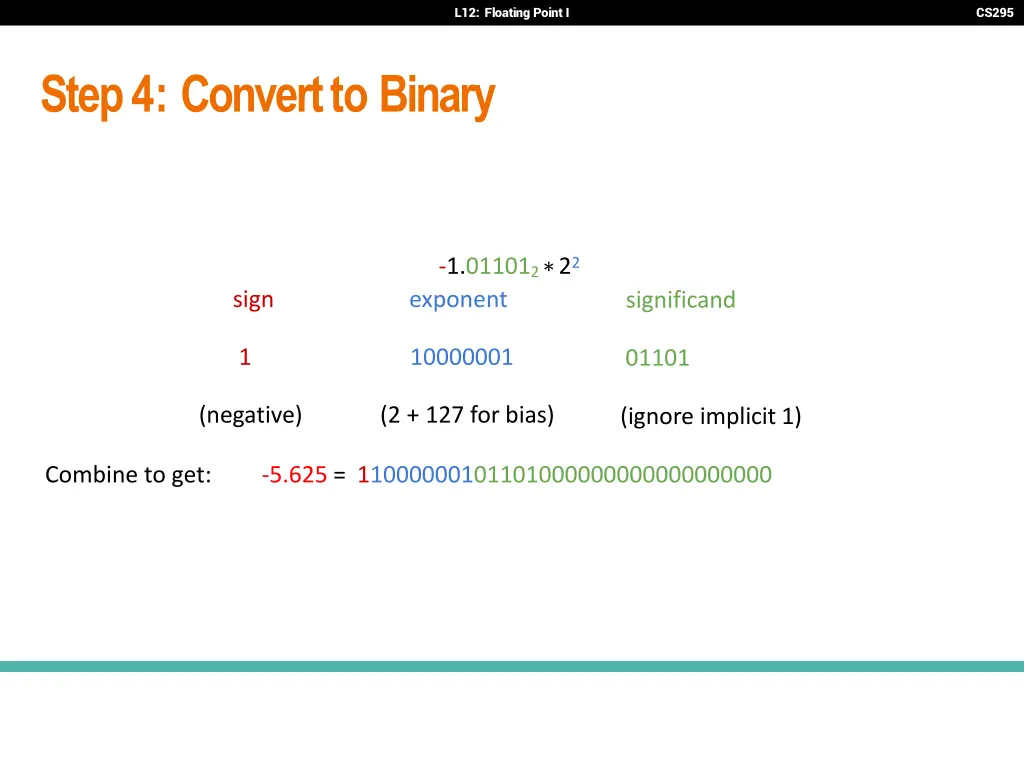 L12: Floating Point I

CS295

Step 4: Convert to Binary

$-1.01101_2 * 2^2$

sign

exponent

significand

1

10000001

01101

(negative)

(2 + 127 for bias)

(ignore implicit 1)

Combine to get: -5.625 = 11000000101101000000000000000000